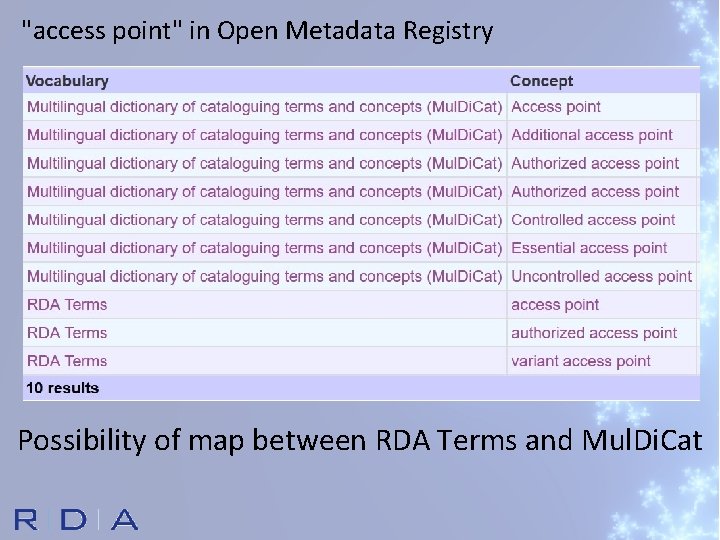 "access point" in Open Metadata Registry

| Vocabulary | Concept |
|---|---|
| Multilingual dictionary of cataloguing terms and concepts (MulDiCat) | Access point |
| Multilingual dictionary of cataloguing terms and concepts (MulDiCat) | Additional access point |
| Multilingual dictionary of cataloguing terms and concepts (MulDiCat) | Authorized access point |
| Multilingual dictionary of cataloguing terms and concepts (MulDiCat) | Authorized access point |
| Multilingual dictionary of cataloguing terms and concepts (MulDiCat) | Controlled access point |
| Multilingual dictionary of cataloguing terms and concepts (MulDiCat) | Essential access point |
| Multilingual dictionary of cataloguing terms and concepts (MulDiCat) | Uncontrolled access point |
| RDA Terms | access point |
| RDA Terms | authorized access point |
| RDA Terms | variant access point |
| 10 results | |

Possibility of map between RDA Terms and MulDiCat

RDA